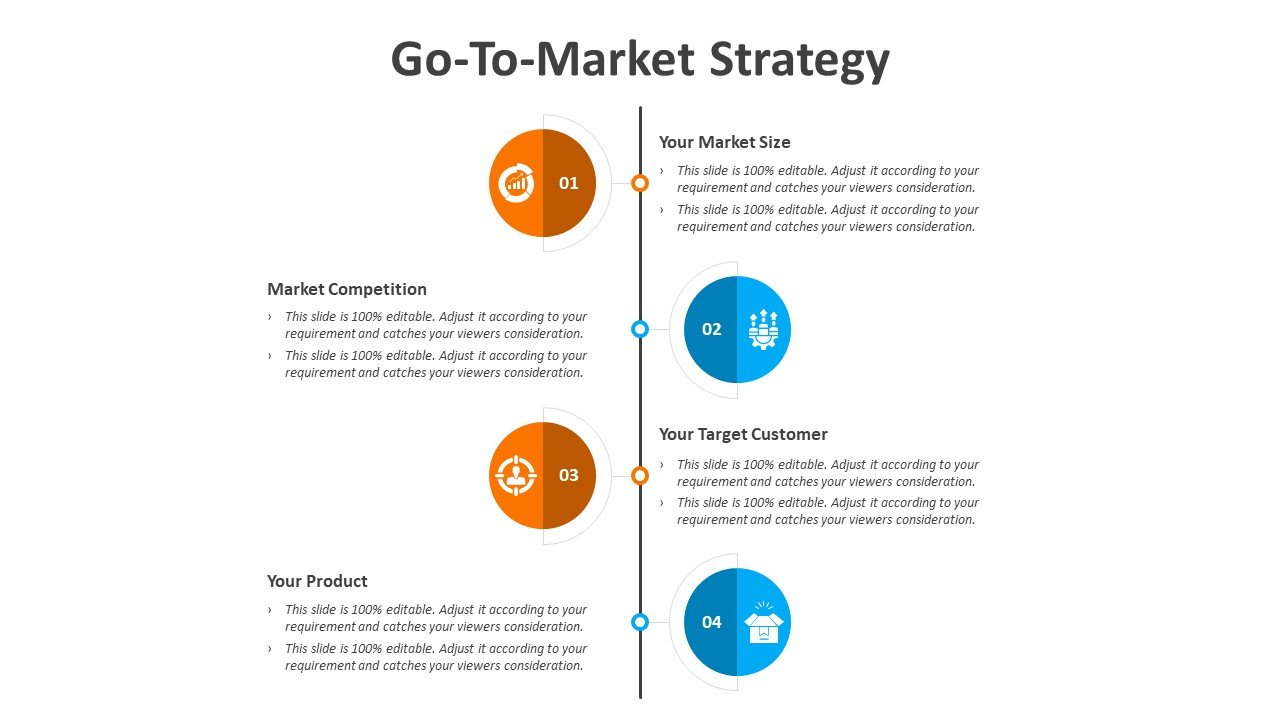 Go-To-Market Strategy

01

Your Market Size

› This slide is 100% editable. Adjust it according to your requirement and catches your viewers consideration.
› This slide is 100% editable. Adjust it according to your requirement and catches your viewers consideration.

Market Competition

› This slide is 100% editable. Adjust it according to your requirement and catches your viewers consideration.
› This slide is 100% editable. Adjust it according to your requirement and catches your viewers consideration.

02

03

Your Target Customer

› This slide is 100% editable. Adjust it according to your requirement and catches your viewers consideration.
› This slide is 100% editable. Adjust it according to your requirement and catches your viewers consideration.

Your Product

› This slide is 100% editable. Adjust it according to your requirement and catches your viewers consideration.
› This slide is 100% editable. Adjust it according to your requirement and catches your viewers consideration.

04